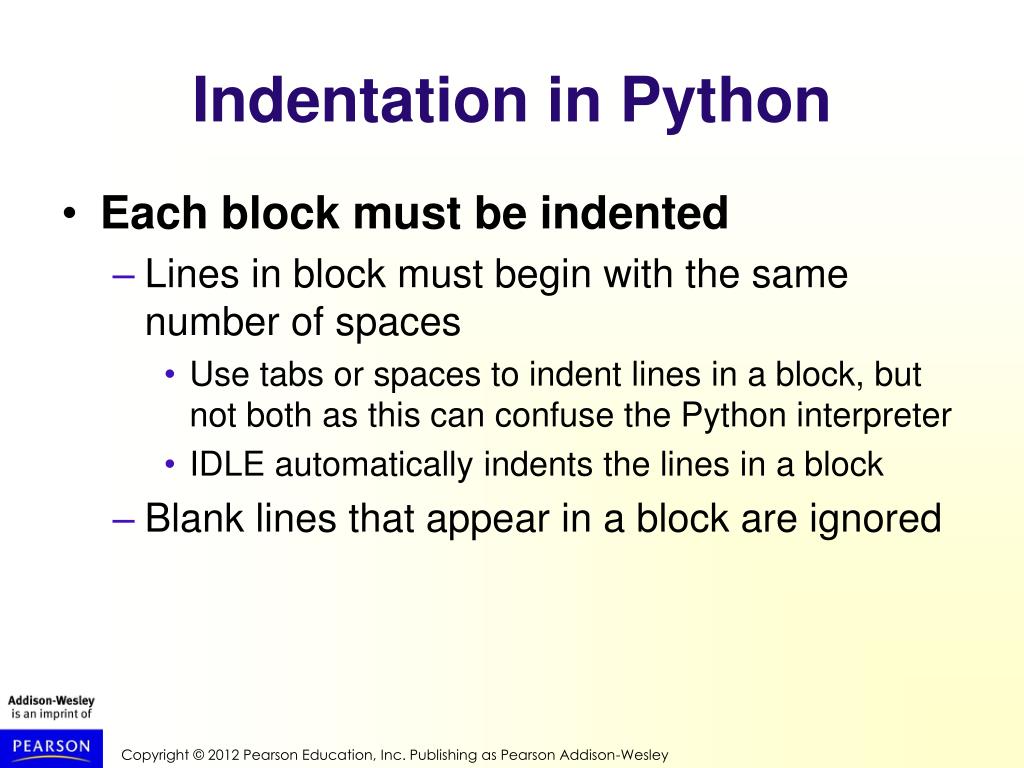 Indentation in Python

• Each block must be indented
– Lines in block must begin with the same number of spaces
• Use tabs or spaces to indent lines in a block, but not both as this can confuse the Python interpreter
• IDLE automatically indents the lines in a block
– Blank lines that appear in a block are ignored

Addison-Wesley
is an imprint of
PEARSON

Copyright © 2012 Pearson Education, Inc. Publishing as Pearson Addison-Wesley